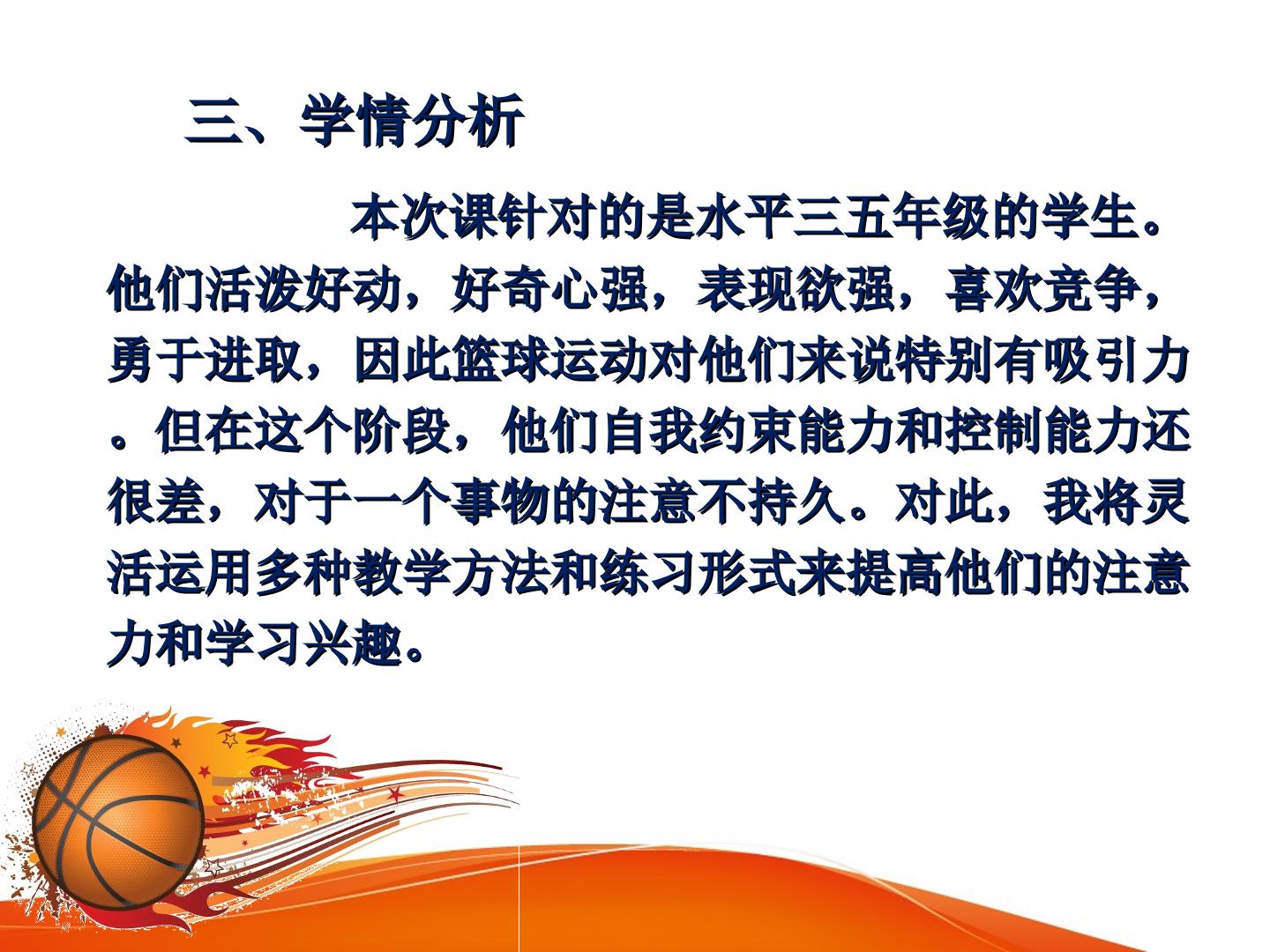 三、学情分析

本次课针对的是水平三五年级的学生。他们活泼好动，好奇心强，表现欲强，喜欢竞争，勇于进取，因此篮球运动对他们来说特别有吸引力。但在这个阶段，他们自我约束能力和控制能力还很差，对于一个事物的注意不持久。对此，我将灵活运用多种教学方法和练习形式来提高他们的注意力和学习兴趣。